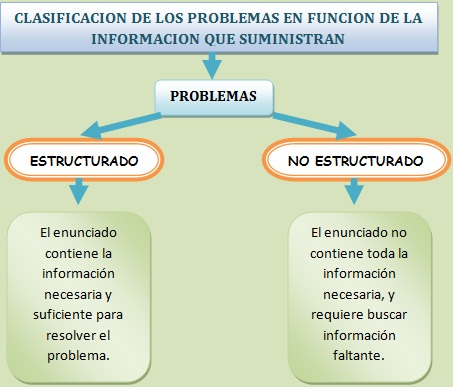 CLASIFICACION DE LOS PROBLEMAS EN FUNCION DE LA INFORMACION QUE SUMINISTRAN

PROBLEMAS

ESTRUCTURADO

NO ESTRUCTURADO

El enunciado contiene la información necesaria y suficiente para resolver el problema.

El enunciado no contiene toda la información necesaria, y requiere buscar información faltante.